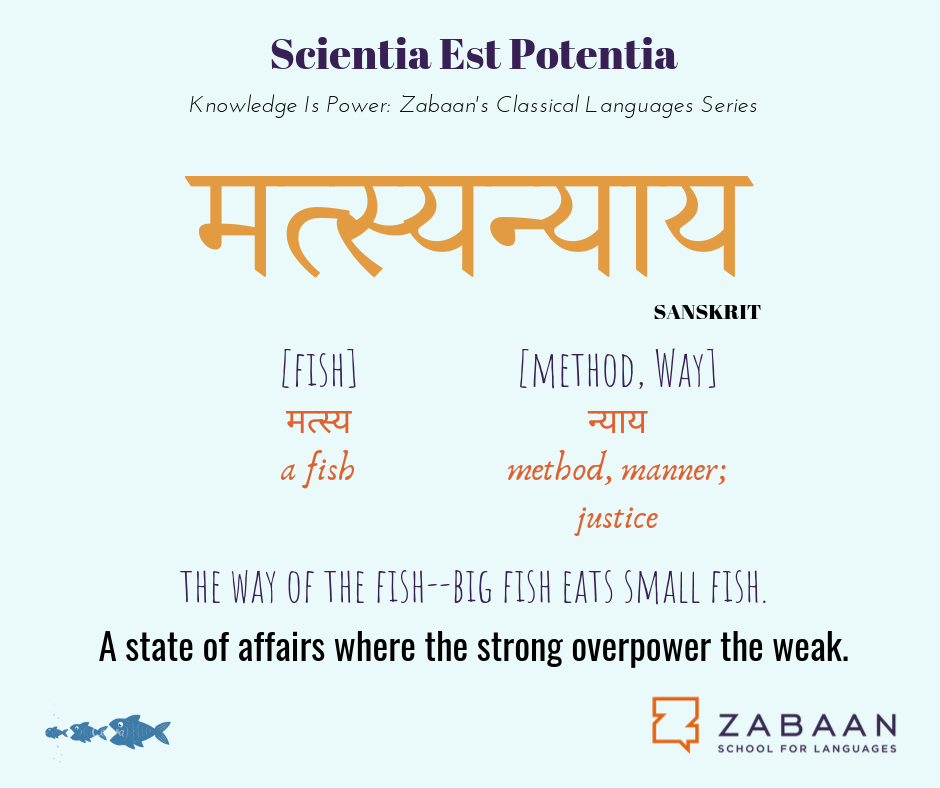 Scientia Est Potentia

Knowledge Is Power: Zabaan's Classical Languages Series

मत्स्यन्याय

SANSKRIT

[FISH]
मत्स्य
a fish

[METHOD, WAY]
न्याय
method, manner; justice

THE WAY OF THE FISH--BIG FISH EATS SMALL FISH.

A state of affairs where the strong overpower the weak.

ZABAAN
SCHOOL FOR LANGUAGES